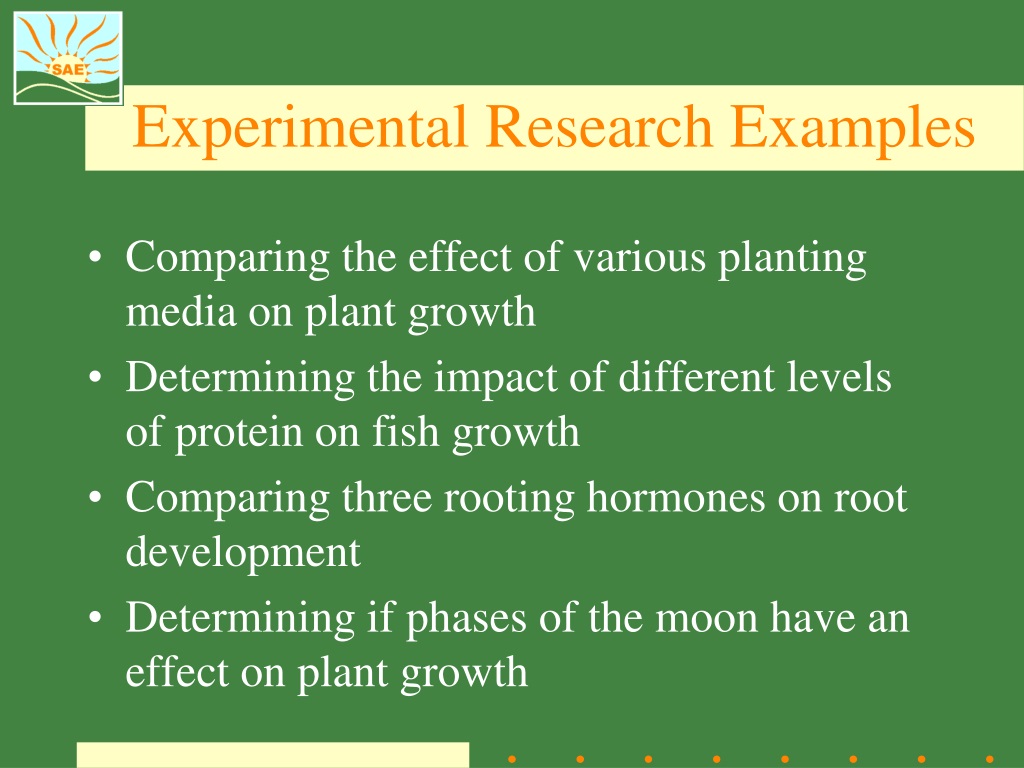 SAE

Experimental Research Examples

• Comparing the effect of various planting media on plant growth
• Determining the impact of different levels of protein on fish growth
• Comparing three rooting hormones on root development
• Determining if phases of the moon have an effect on plant growth